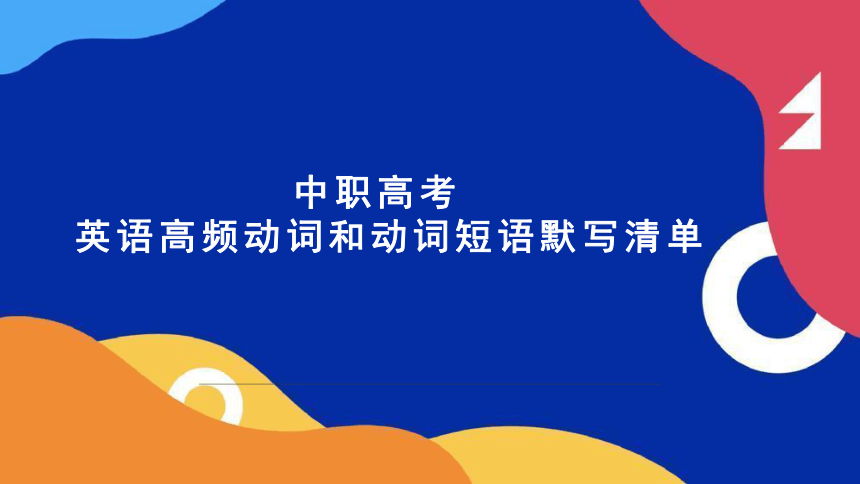 中职高考
英语高频动词和动词短语默写清单